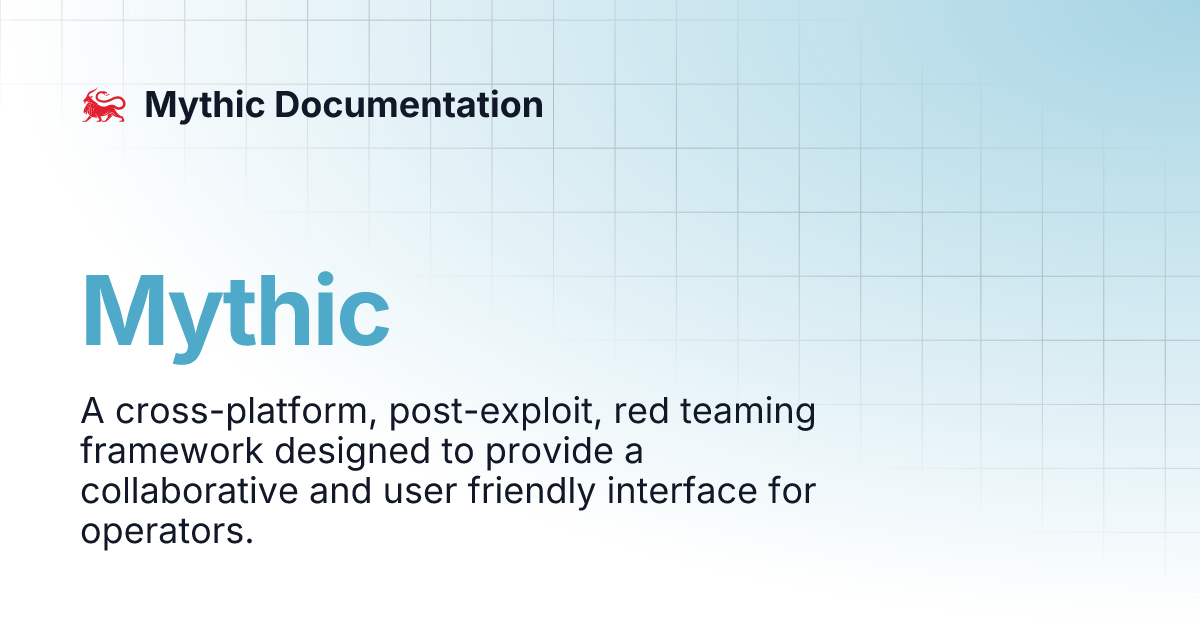 Mythic Documentation

Mythic

A cross-platform, post-exploit, red teaming framework designed to provide a collaborative and user friendly interface for operators.